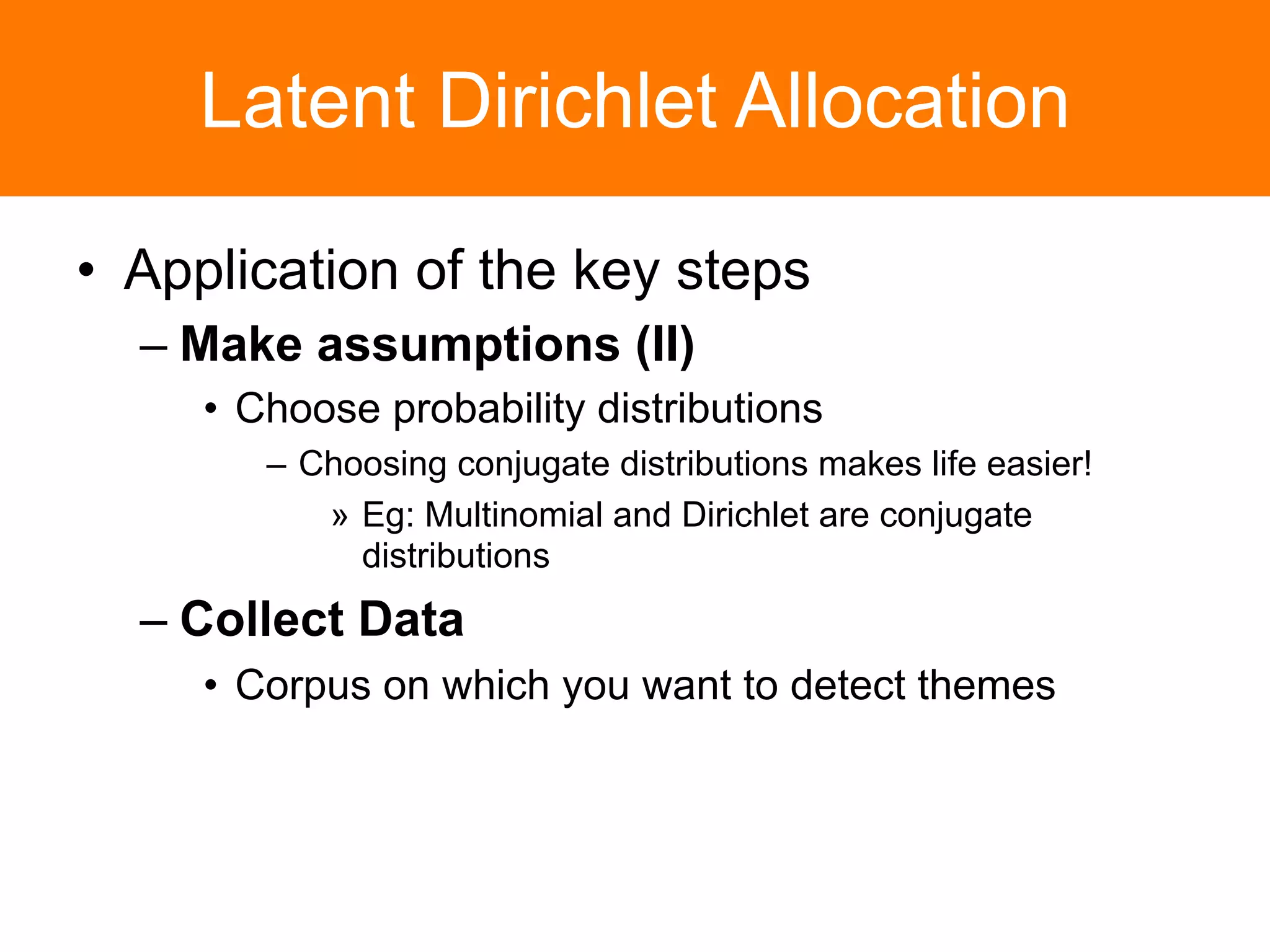 Latent Dirichlet Allocation

• Application of the key steps

– Make assumptions (II)

• Choose probability distributions

– Choosing conjugate distributions makes life easier!

» Eg: Multinomial and Dirichlet are conjugate distributions

– Collect Data

• Corpus on which you want to detect themes